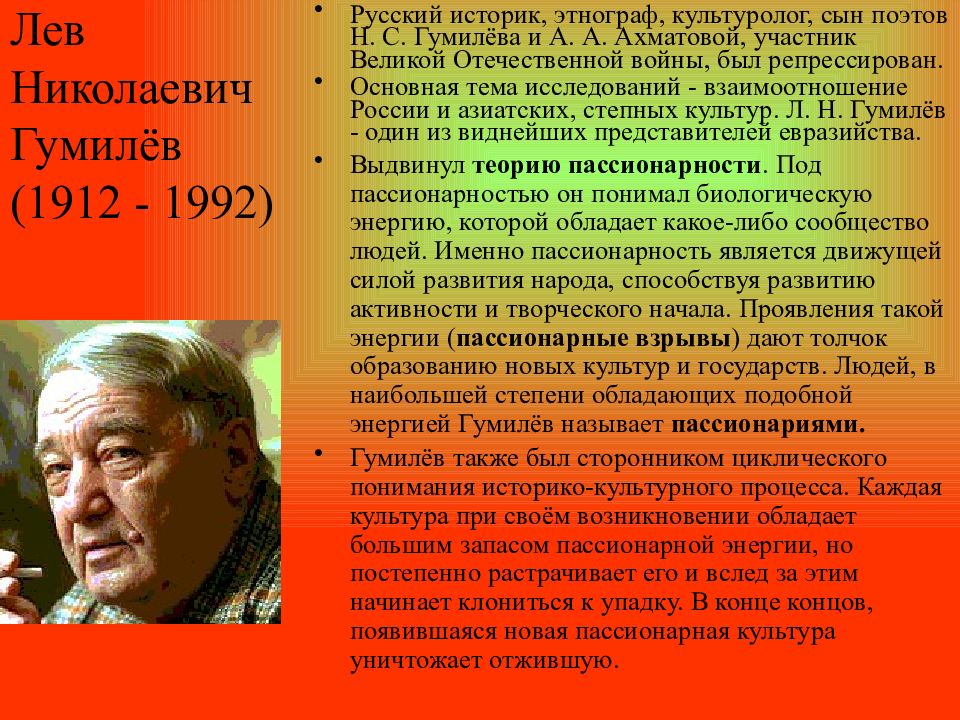 Лев Николаевич Гумилёв (1912 - 1992)

• Русский историк, этнограф, культуролог, сын поэтов Н. С. Гумилёва и А. А. Ахматовой, участник Великой Отечественной войны, был репрессирован.

• Основная тема исследований - взаимоотношение России и азиатских, степных культур. Л. Н. Гумилёв - один из виднейших представителей евразийства.

• Выдвинул теорию пассионарности. Под пассионарностью он понимал биологическую энергию, которой обладает какое-либо сообщество людей. Именно пассионарность является движущей силой развития народа, способствуя развитию активности и творческого начала. Проявления такой энергии (пассионарные взрывы) дают толчок образованию новых культур и государств. Людей, в наибольшей степени обладающих подобной энергией Гумилёв называет пассионариями.

• Гумилёв также был сторонником циклического понимания историко-культурного процесса. Каждая культура при своём возникновении обладает большим запасом пассионарной энергии, но постепенно растрачивает его и вслед за этим начинает клониться к упадку. В конце концов, появившаяся новая пассионарная культура уничтожает отжившую.